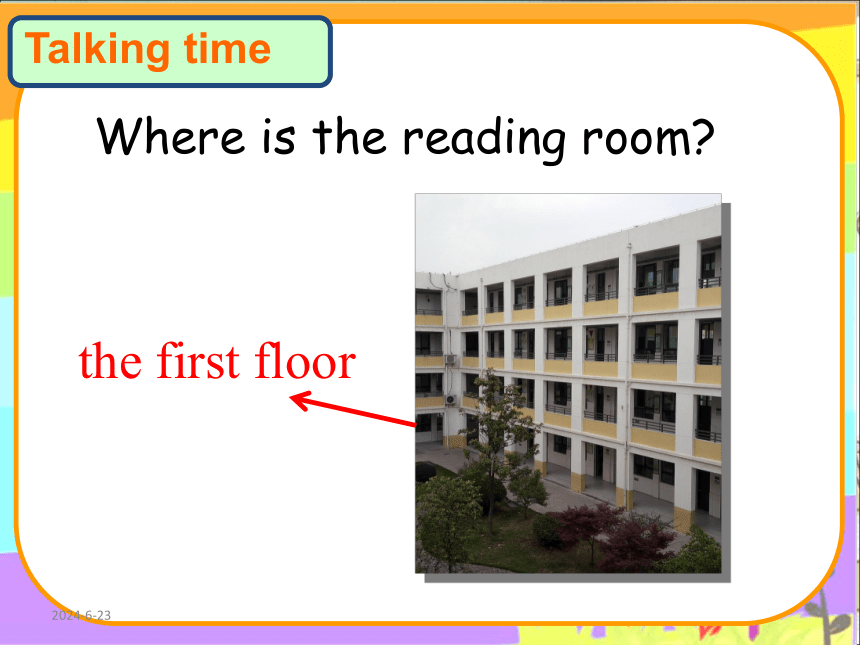 Talking time

Where is the reading room?

the first floor

2024-6-23